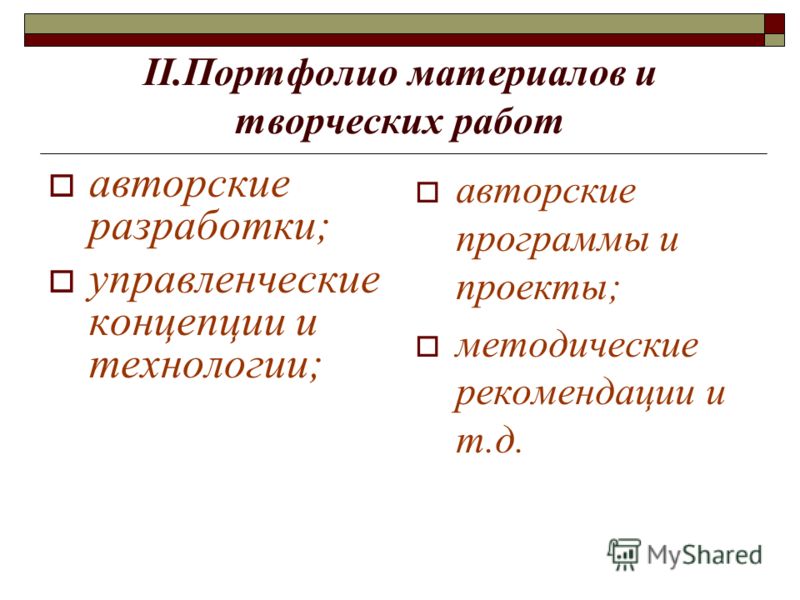 II.Портфолио материалов и творческих работ

авторские разработки;

управленческие концепции и технологии;

авторские программы и проекты;

методические рекомендации и т.д.

MyShared